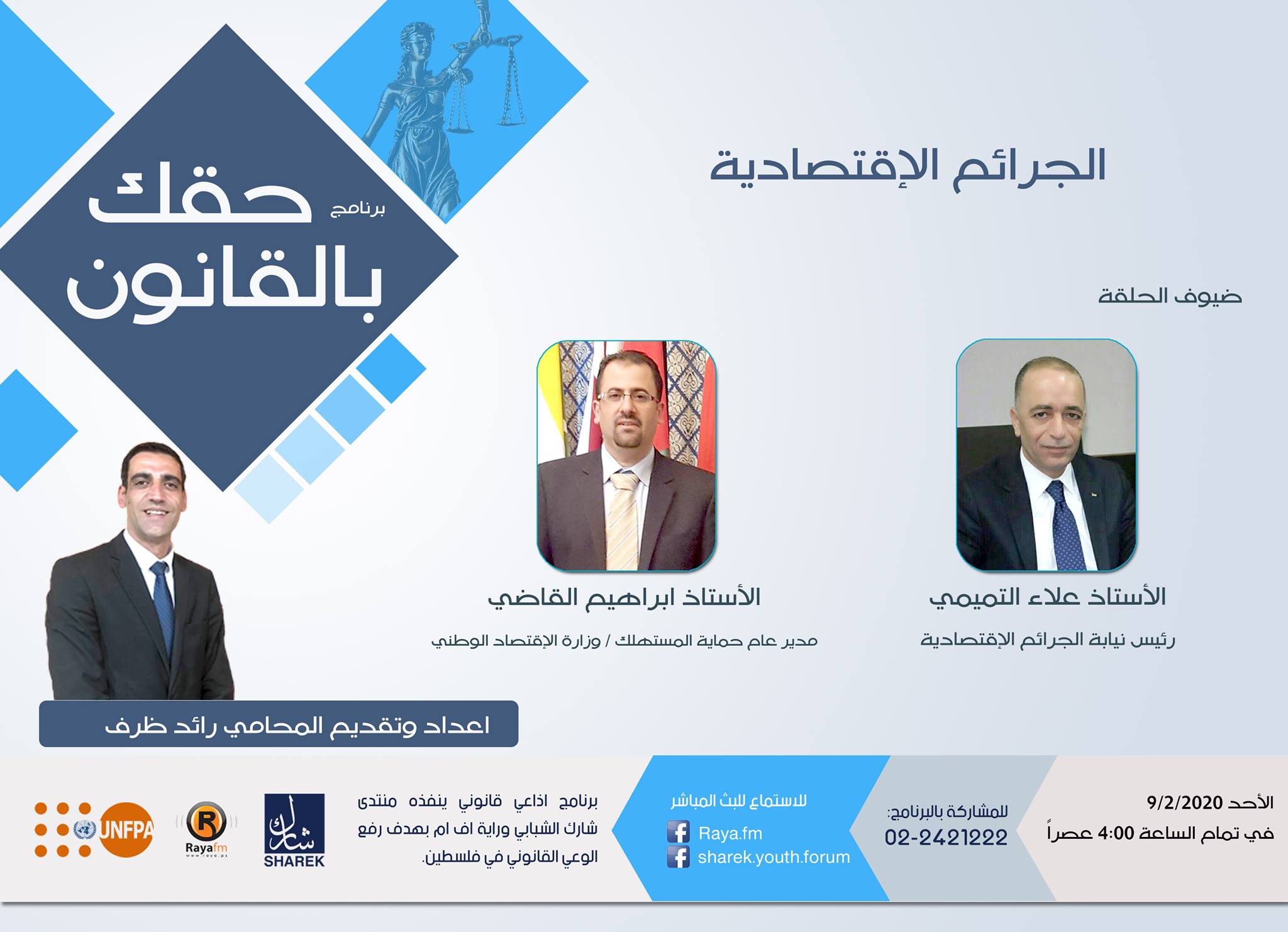 برنامج
حقك
بالقانون

الجرائم الإقتصادية

ضيوف الحلقة

الأستاذ علاء التميمي
رئيس نيابة الجرائم الإقتصادية

الأستاذ ابراهيم القاضي
مدير عام حماية المستهلك / وزارة الإقتصاد الوطني

اعداد وتقديم المحامي رائد ظرف

الأحد 9/2/2020
في تمام الساعة 4:00 عصراً

للمشاركة بالبرنامج:
02-2421222

للاستماع للبث المباشر
Raya.fm
sharek.youth.forum

برنامج اذاعي قانوني ينفذه منتدى شارك الشبابي وراية اف ام بهدف رفع الوعي القانوني في فلسطين.

شارك
SHAREK

Rayafm
www.raya.ps

UNFPA